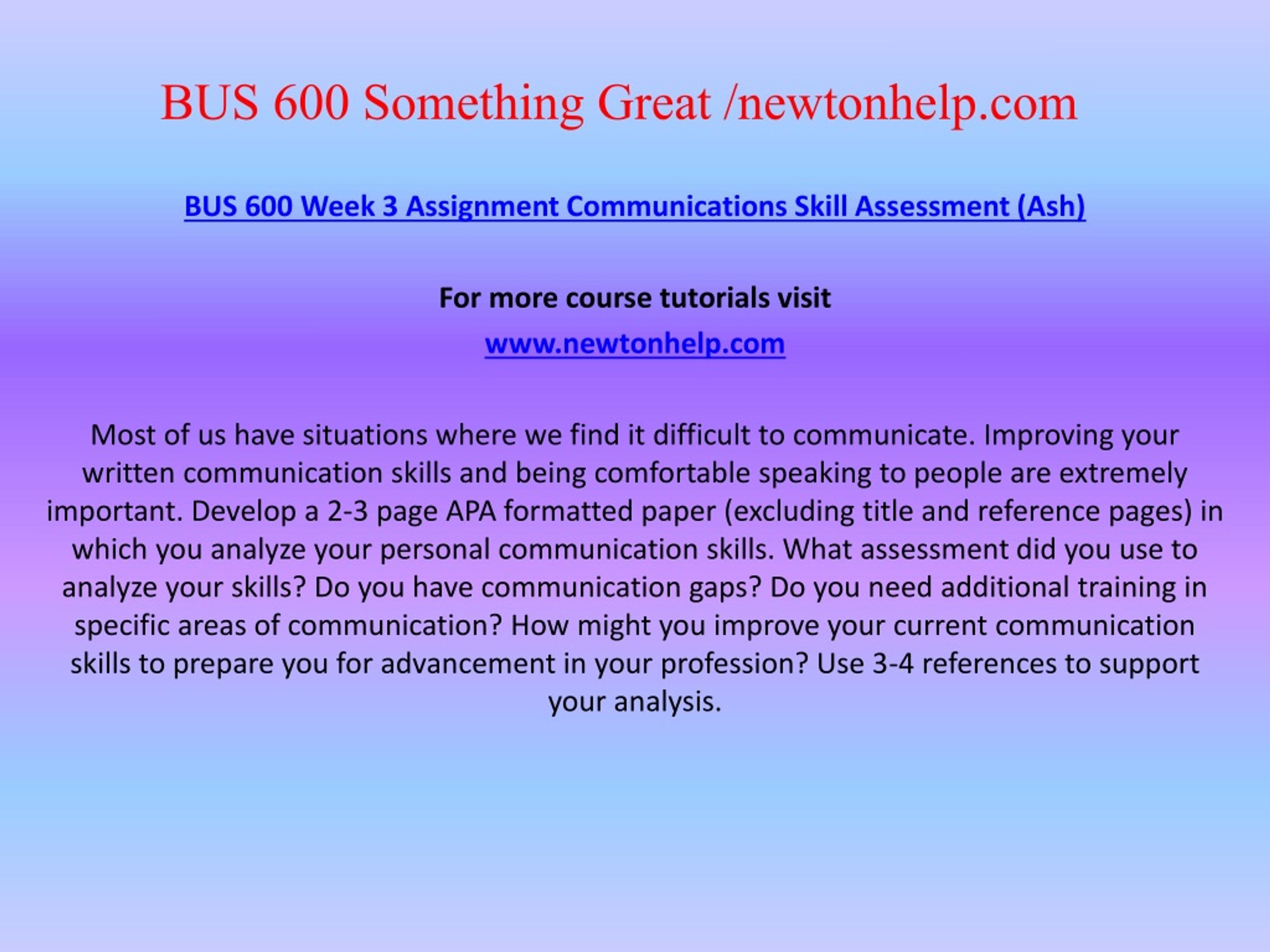 BUS 600 Something Great /newtonhelp.com

BUS 600 Week 3 Assignment Communications Skill Assessment (Ash)

For more course tutorials visit

www.newtonhelp.com

Most of us have situations where we find it difficult to communicate. Improving your written communication skills and being comfortable speaking to people are extremely important. Develop a 2-3 page APA formatted paper (excluding title and reference pages) in which you analyze your personal communication skills. What assessment did you use to analyze your skills? Do you have communication gaps? Do you need additional training in specific areas of communication? How might you improve your current communication skills to prepare you for advancement in your profession? Use 3-4 references to support your analysis.